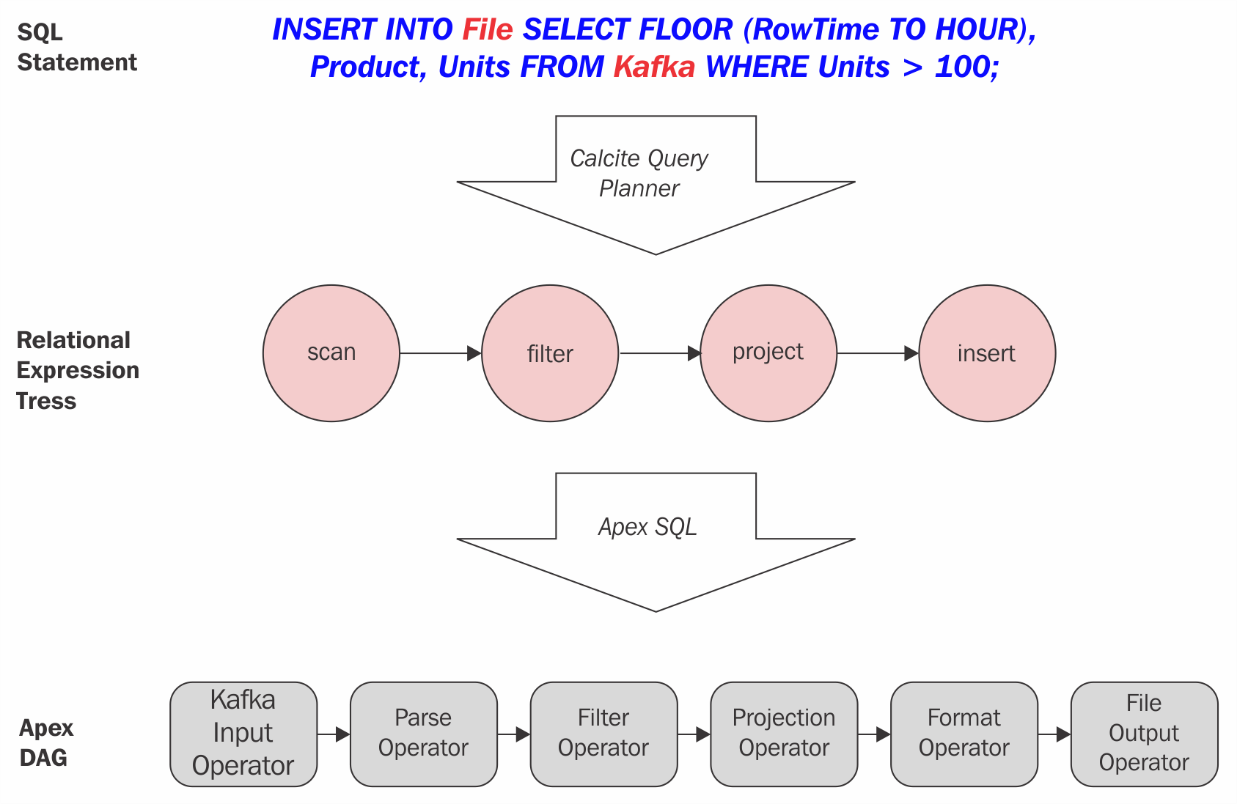 SQL Statement

INSERT INTO File SELECT FLOOR (RowTime TO HOUR), Product, Units FROM Kafka WHERE Units > 100;

Calcite Query Planner

Relational Expression Tress

scan

filter

project

insert

Apex SQL

Apex DAG

Kafka Input Operator

Parse Operator

Filter Operator

Projection Operator

Format Operator

File Output Operator